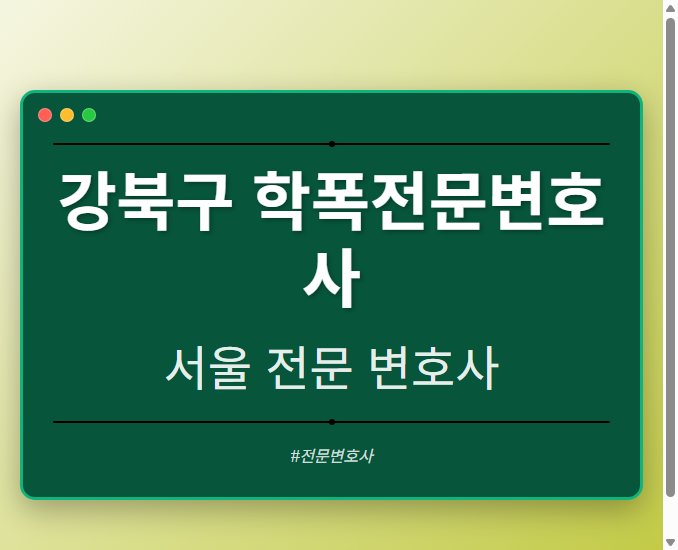 강북구 학폭전문변호사

서울 전문 변호사

#전문변호사